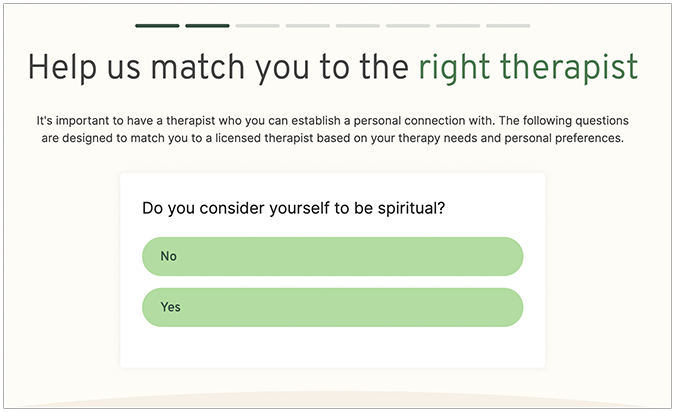 Help us match you to the right therapist

It's important to have a therapist who you can establish a personal connection with. The following questions are designed to match you to a licensed therapist based on your therapy needs and personal preferences.

Do you consider yourself to be spiritual?

No

Yes